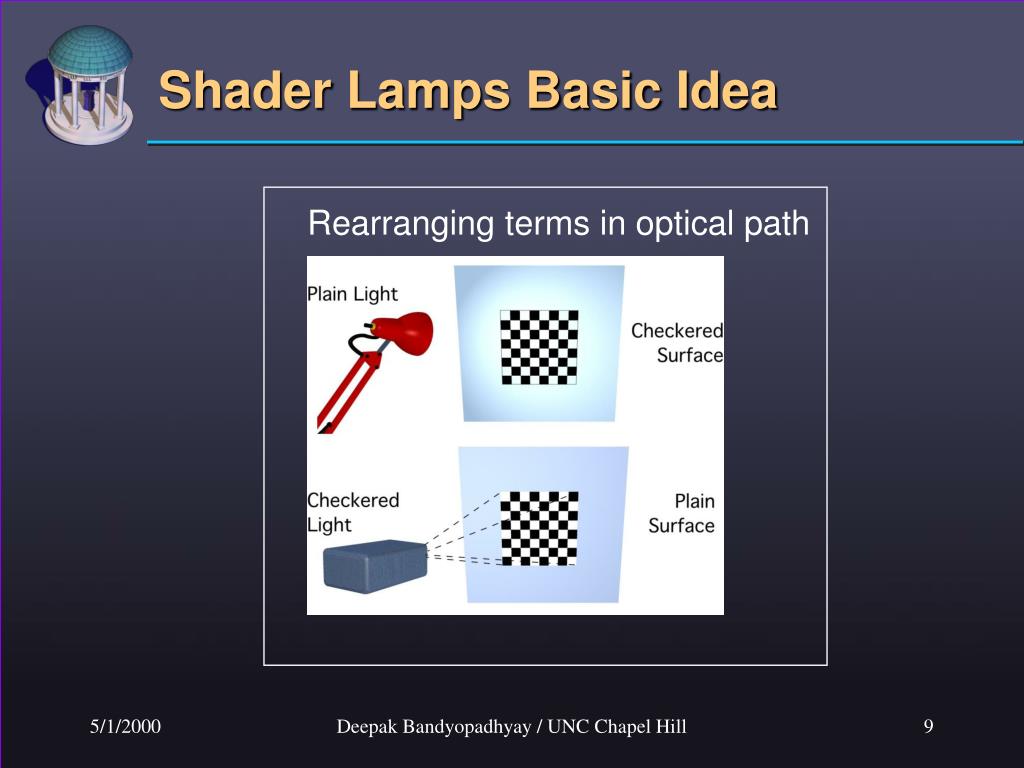 Shader Lamps Basic Idea

Rearranging terms in optical path

Plain Light

Checkered Surface

Checkered Light

Plain Surface

5/1/2000

Deepak Bandyopadhyay / UNC Chapel Hill

9